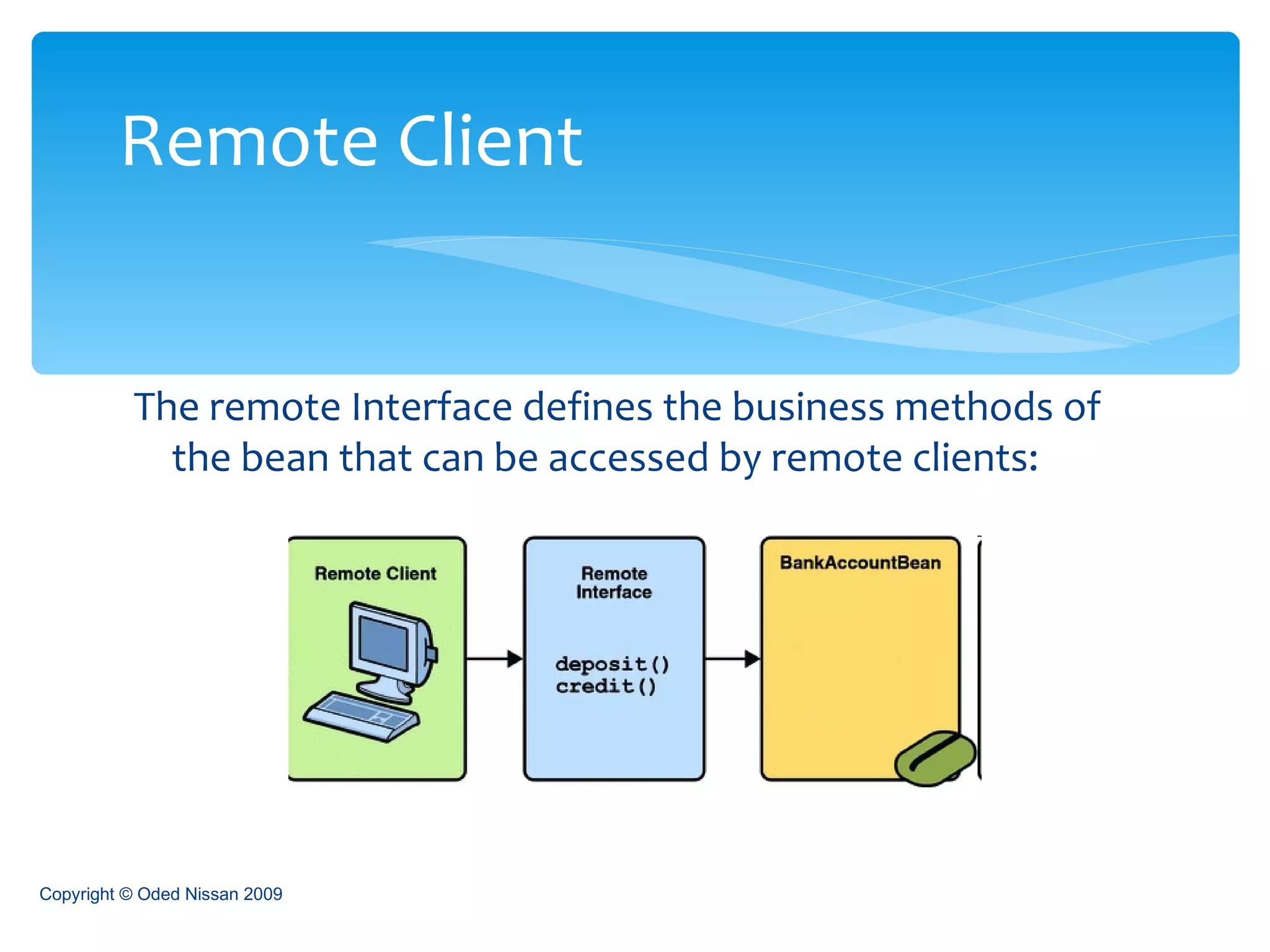 Remote Client

The remote Interface defines the business methods of the bean that can be accessed by remote clients:

Remote Client

Remote Interface

deposit()
credit()

BankAccountBean

Copyright © Oded Nissan 2009